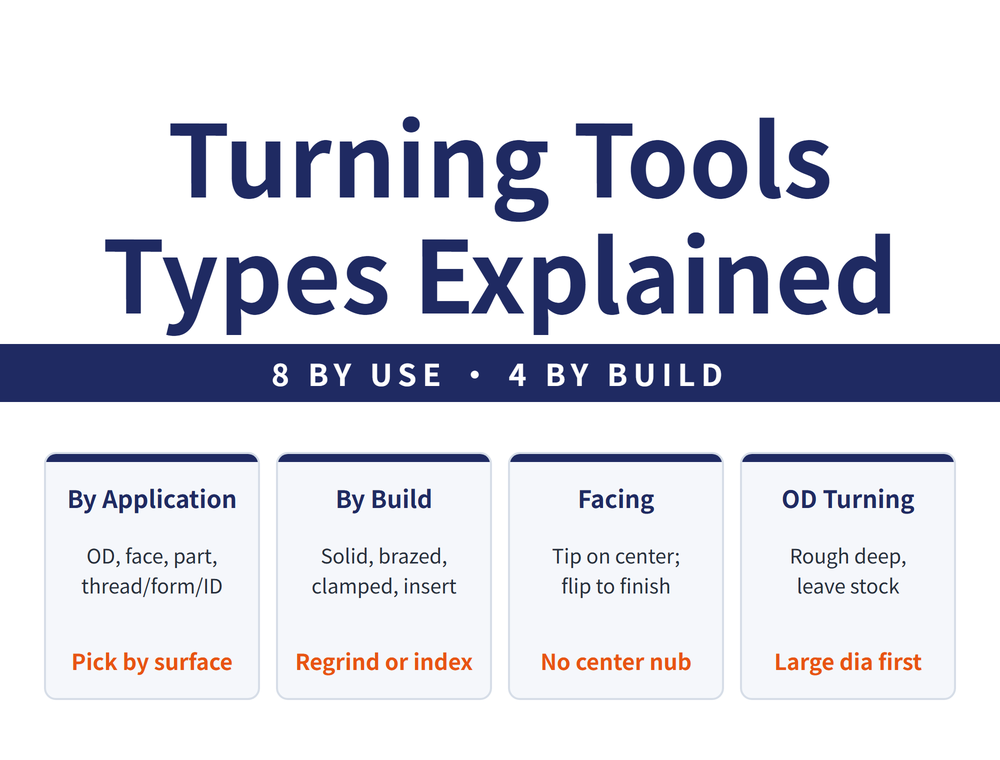 Turning Tools Types Explained

8 BY USE • 4 BY BUILD

By Application

OD, face, part, thread/form/ID

Pick by surface

By Build

Solid, brazed, clamped, insert

Regrind or index

Facing

Tip on center; flip to finish

No center nub

OD Turning

Rough deep, leave stock

Large dia first